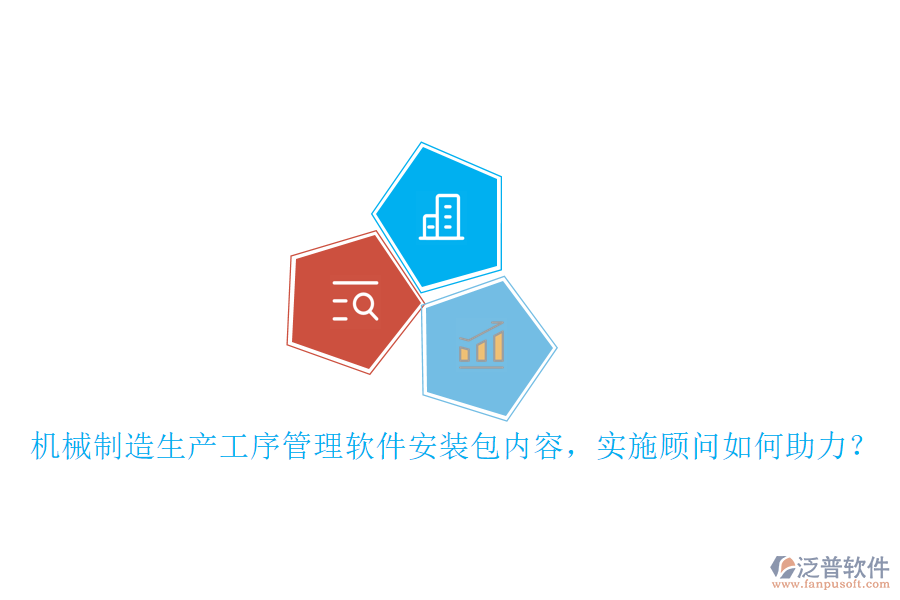 机械制造生产工序管理软件安装包内容，实施顾问如何助力？

泛普软件
www.fanpusoft.com